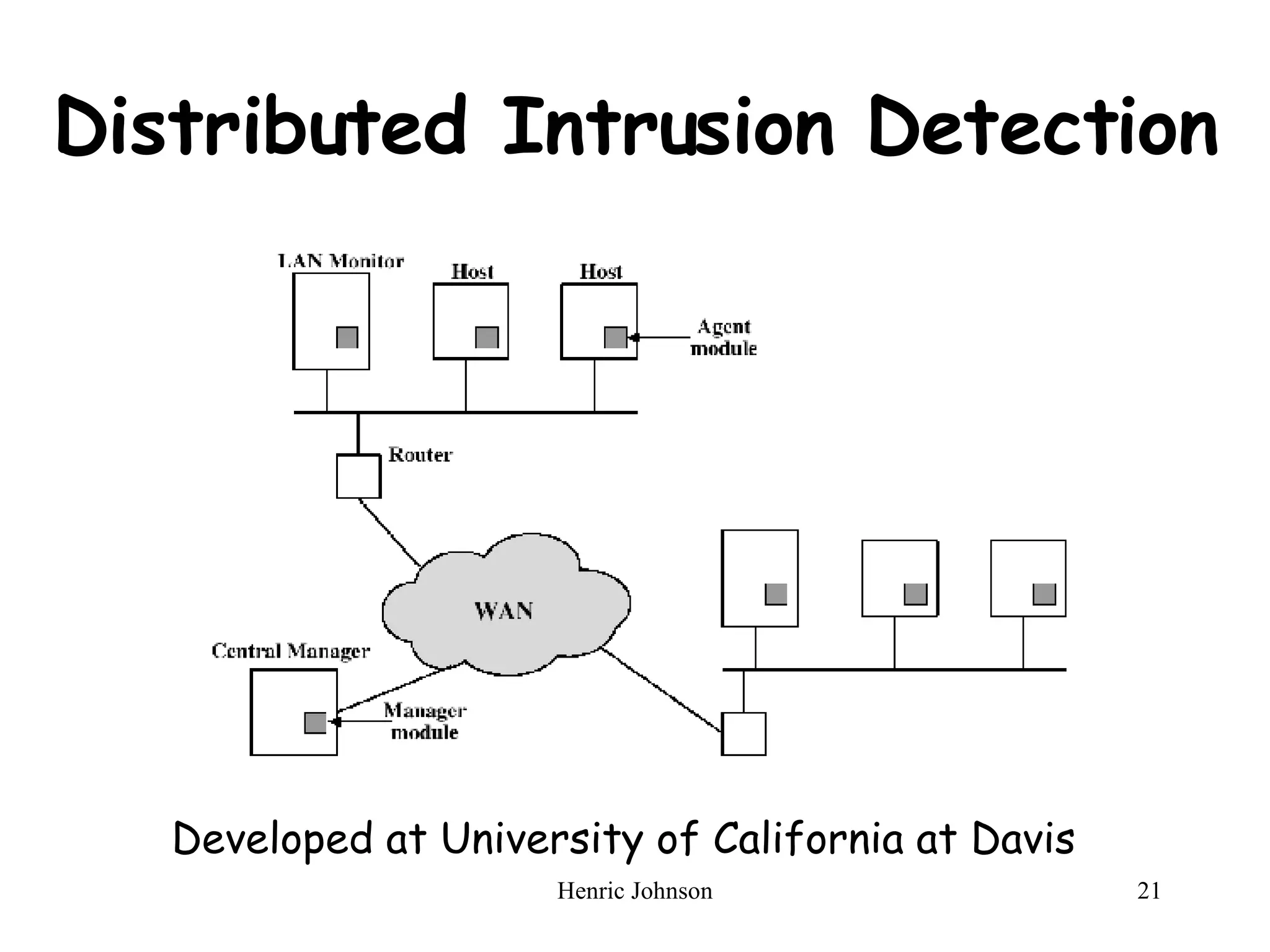 Distributed Intrusion Detection

LAN Monitor

Host

Host

Agent module

Router

WAN

Central Manager

Manager module

Developed at University of California at Davis

Henric Johnson

21